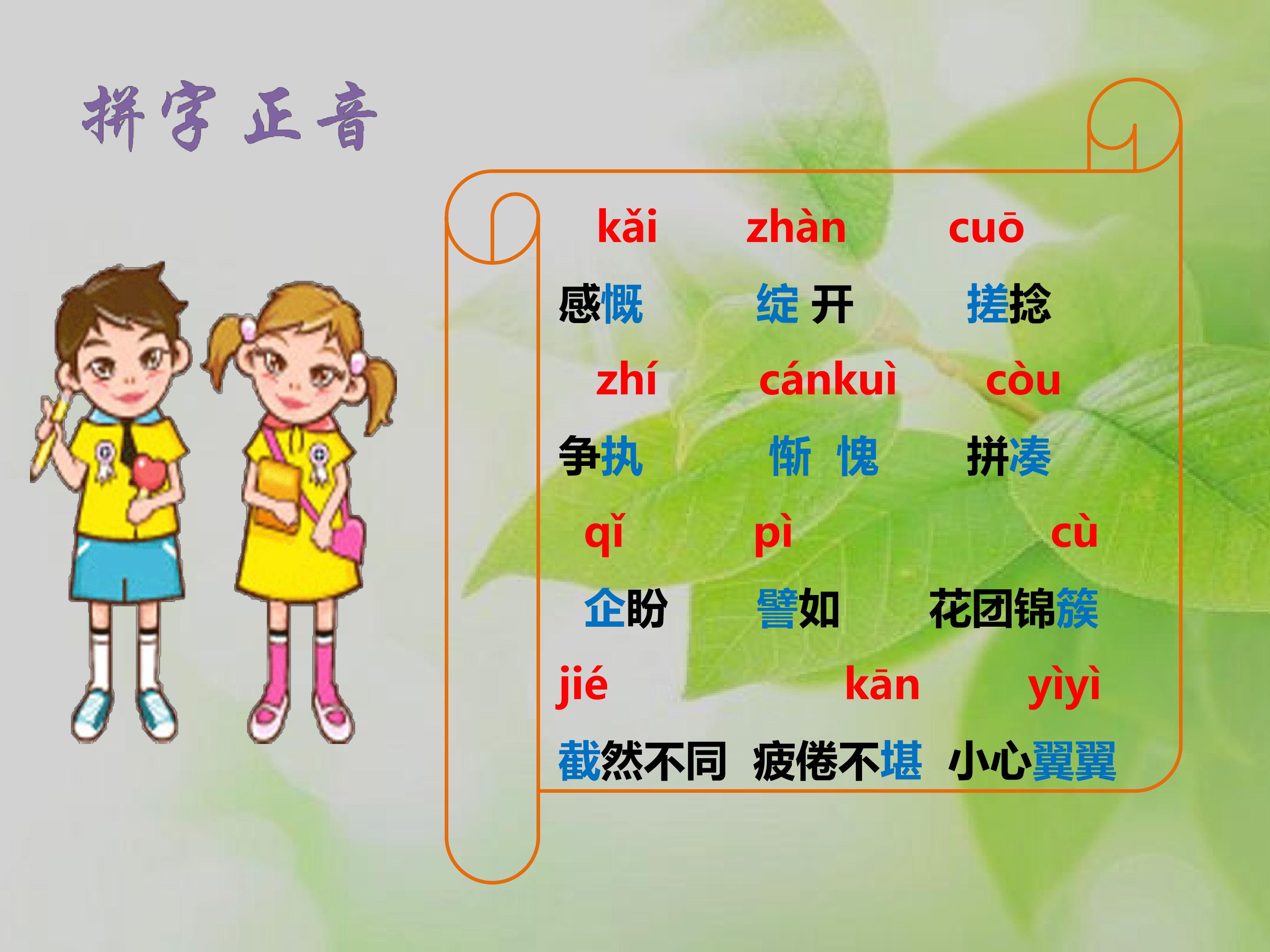 拼字正音

kǎi zhàn cuō
感慨 绽开 搓捻
zhí cánkuì còu
争执 惭愧 拼凑
qǐ pì cù
企盼 譬如 花团锦簇
jié kān yìyì
截然不同 疲倦不堪 小心翼翼